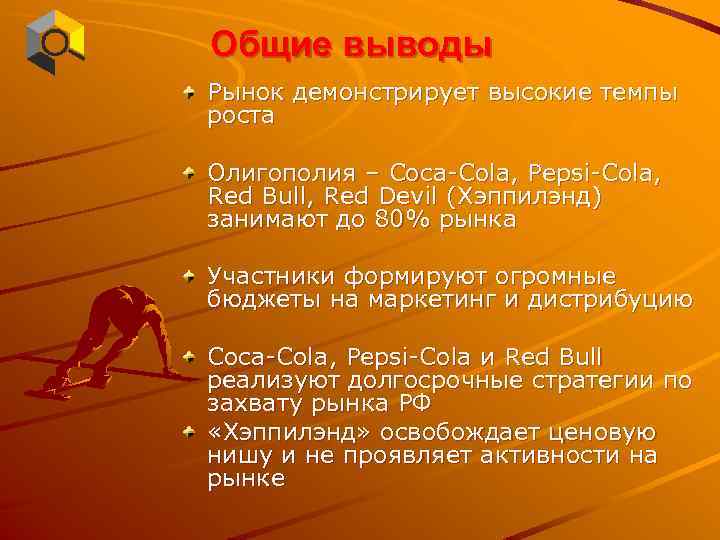 Общие выводы

Рынок демонстрирует высокие темпы роста

Олигополия – Coca-Cola, Pepsi-Cola, Red Bull, Red Devil (Хэппилэнд) занимают до 80% рынка

Участники формируют огромные бюджеты на маркетинг и дистрибуцию

Coca-Cola, Pepsi-Cola и Red Bull реализуют долгосрочные стратегии по захвату рынка РФ

«Хэппилэнд» освобождает ценовую нишу и не проявляет активности на рынке